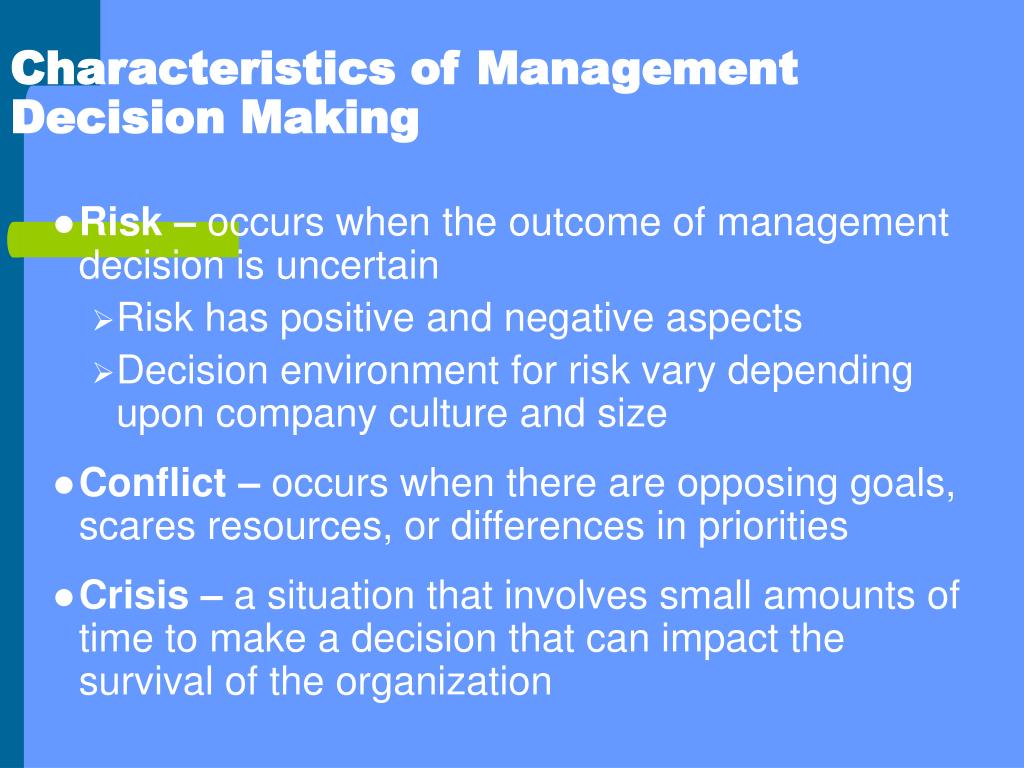 Characteristics of Management Decision Making

● Risk – occurs when the outcome of management decision is uncertain

➢ Risk has positive and negative aspects

➢ Decision environment for risk vary depending upon company culture and size

● Conflict – occurs when there are opposing goals, scares resources, or differences in priorities

● Crisis – a situation that involves small amounts of time to make a decision that can impact the survival of the organization